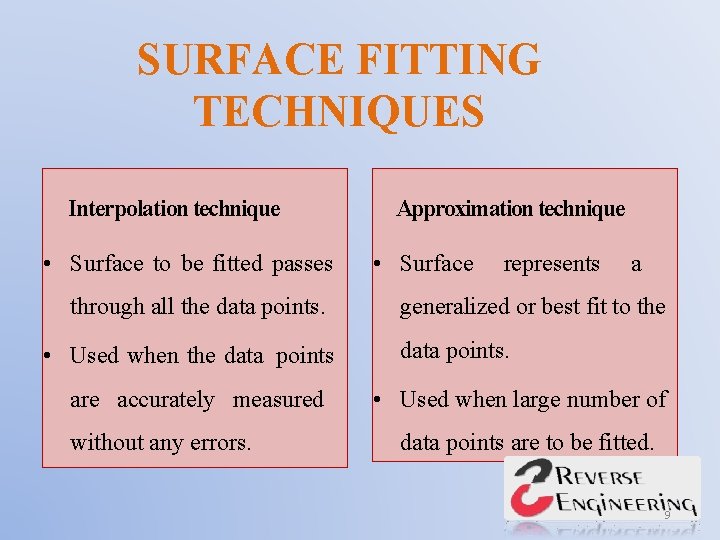 SURFACE FITTING TECHNIQUES

Interpolation technique

• Surface to be fitted passes through all the data points.

• Used when the data points are accurately measured without any errors.

Approximation technique

• Surface represents a generalized or best fit to the data points.

• Used when large number of data points are to be fitted.

REVERSE ENGINEERING

9